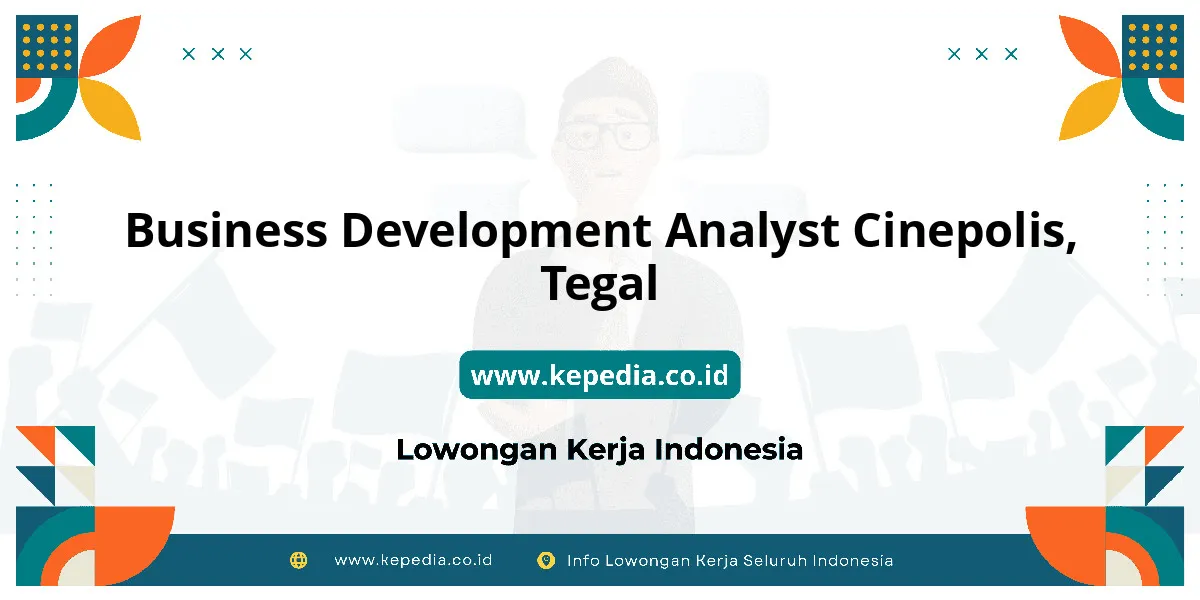 Business Development Analyst Cinepolis, Tegal

www.kepedia.co.id

Lowongan Kerja Indonesia

www.kepedia.co.id Info Lowongan Kerja Seluruh Indonesia